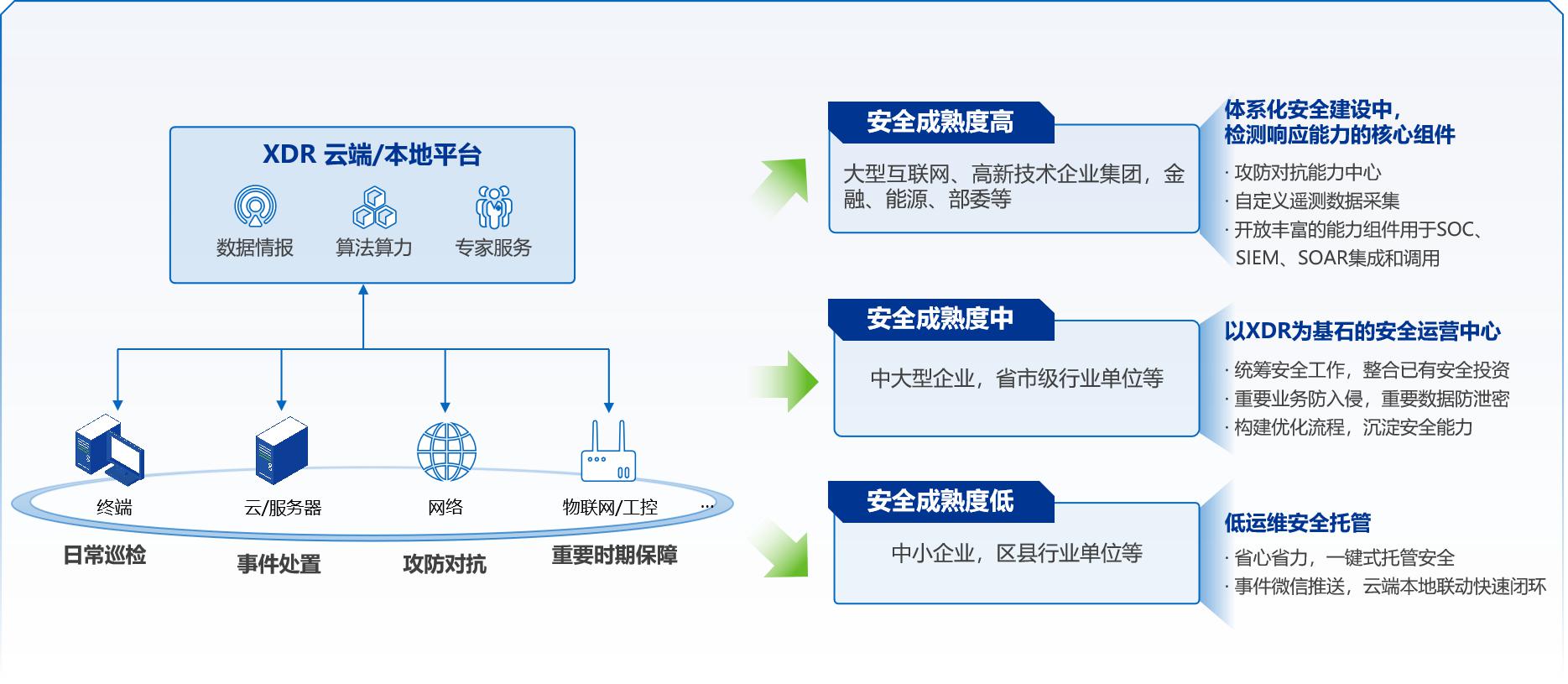 XDR 云端/本地平台

数据情报 算法算力 专家服务

终端 云/服务器 网络 物联网/工控 ...

日常巡检 事件处置 攻防对抗 重要时期保障

安全成熟度高

大型互联网、高新技术企业集团，金融、能源、部委等

体系化安全建设中，检测响应能力的核心组件

· 攻防对抗能力中心
· 自定义遥测数据采集
· 开放丰富的能力组件用于SOC、SIEM、SOAR集成和调用

安全成熟度中

中大型企业，省市级行业单位等

以XDR为基石的安全运营中心

· 统筹安全工作，整合已有安全投资
· 重要业务防入侵，重要数据防泄密
· 构建优化流程，沉淀安全能力

安全成熟度低

中小企业，区县行业单位等

低运维安全托管

· 省心省力，一键式托管安全
· 事件微信推送，云端本地联动快速闭环